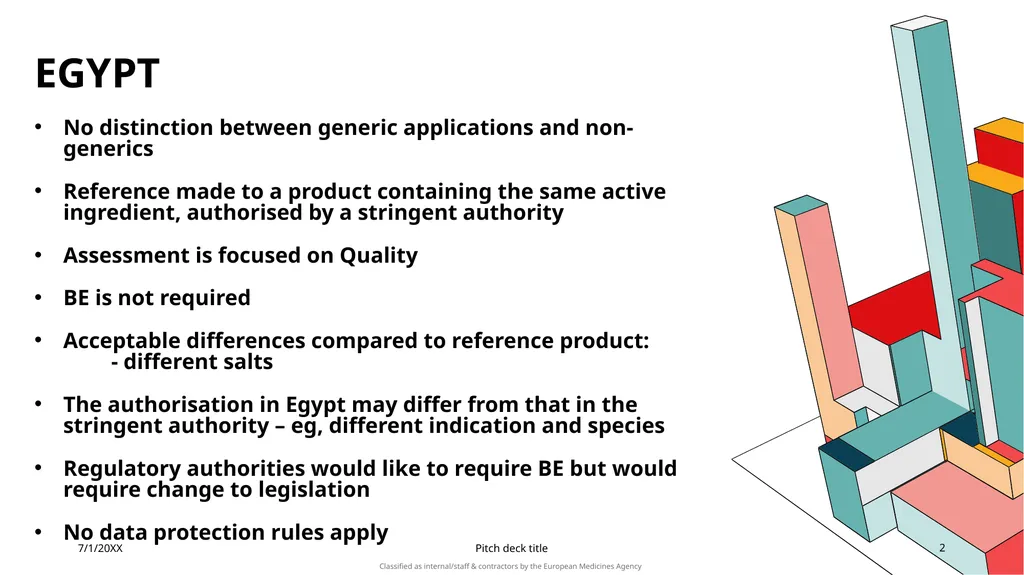 EGYPT

• No distinction between generic applications and non-generics

• Reference made to a product containing the same active ingredient, authorised by a stringent authority

• Assessment is focused on Quality

• BE is not required

• Acceptable differences compared to reference product:
- different salts

• The authorisation in Egypt may differ from that in the stringent authority – eg, different indication and species

• Regulatory authorities would like to require BE but would require change to legislation

• No data protection rules apply

7/1/20XX

Pitch deck title

2

Classified as internal/staff & contractors by the European Medicines Agency